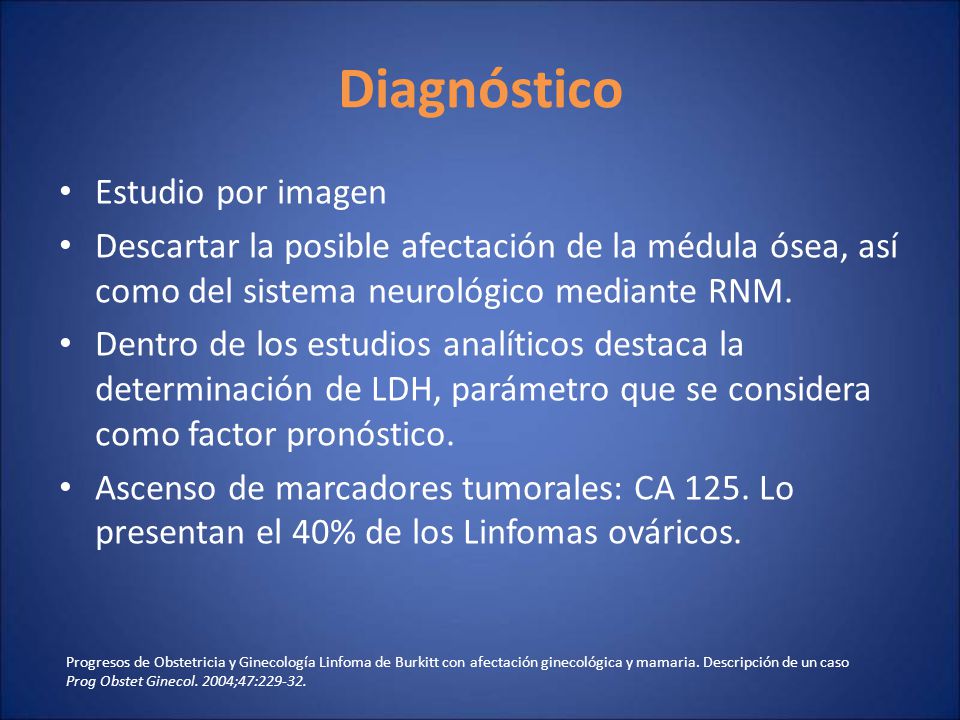 Diagnóstico

• Estudio por imagen
• Descartar la posible afectación de la médula ósea, así como del sistema neurológico mediante RNM.
• Dentro de los estudios analíticos destaca la determinación de LDH, parámetro que se considera como factor pronóstico.
• Ascenso de marcadores tumorales: CA 125. Lo presentan el 40% de los Linfomas ováricos.

Progresos de Obstetricia y Ginecología Linfoma de Burkitt con afectación ginecológica y mamaria. Descripción de un caso
Prog Obstet Ginecol. 2004;47:229-32.